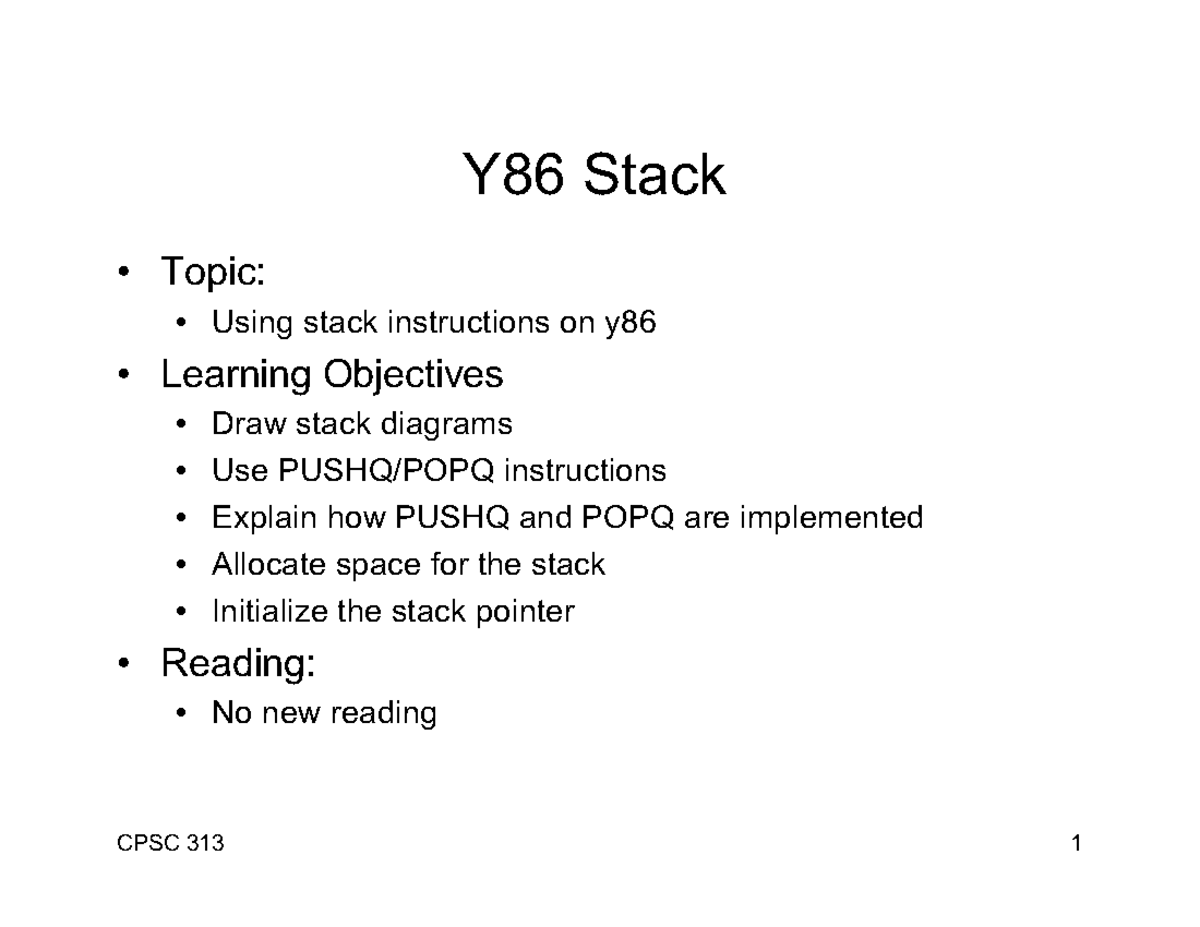 Y86 Stack

• Topic:
  • Using stack instructions on y86
• Learning Objectives
  • Draw stack diagrams
  • Use PUSHQ/POPQ instructions
  • Explain how PUSHQ and POPQ are implemented
  • Allocate space for the stack
  • Initialize the stack pointer
• Reading:
  • No new reading

CPSC 313

1